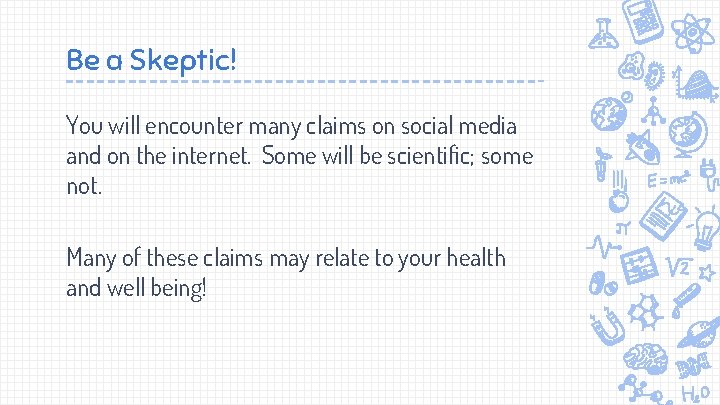 Be a Skeptic!

You will encounter many claims on social media and on the internet. Some will be scientific; some not.

Many of these claims may relate to your health and well being!

$E=mc^2$

$\pi$

$\sqrt{2}$

$H_2O$